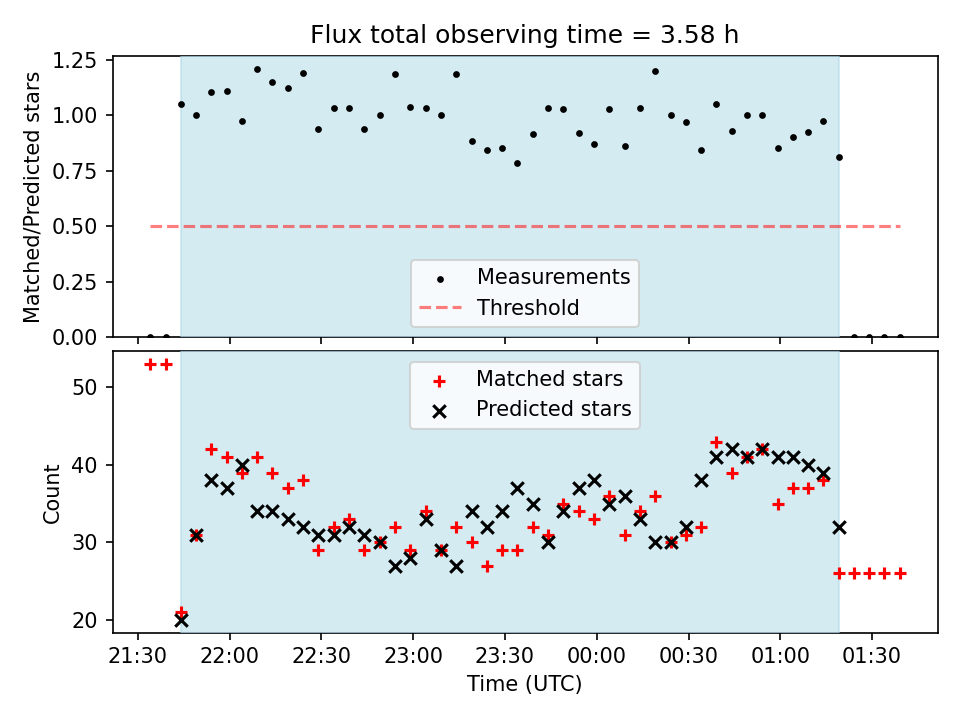 Flux total observing time = 3.58 h

Matched/Predicted stars

1.25
1.00
0.75
0.50
0.25
0.00

Measurements
Threshold

Count

50
40
30
20

Matched stars
Predicted stars

21:30 22:00 22:30 23:00 23:30 00:00 00:30 01:00 01:30

Time (UTC)